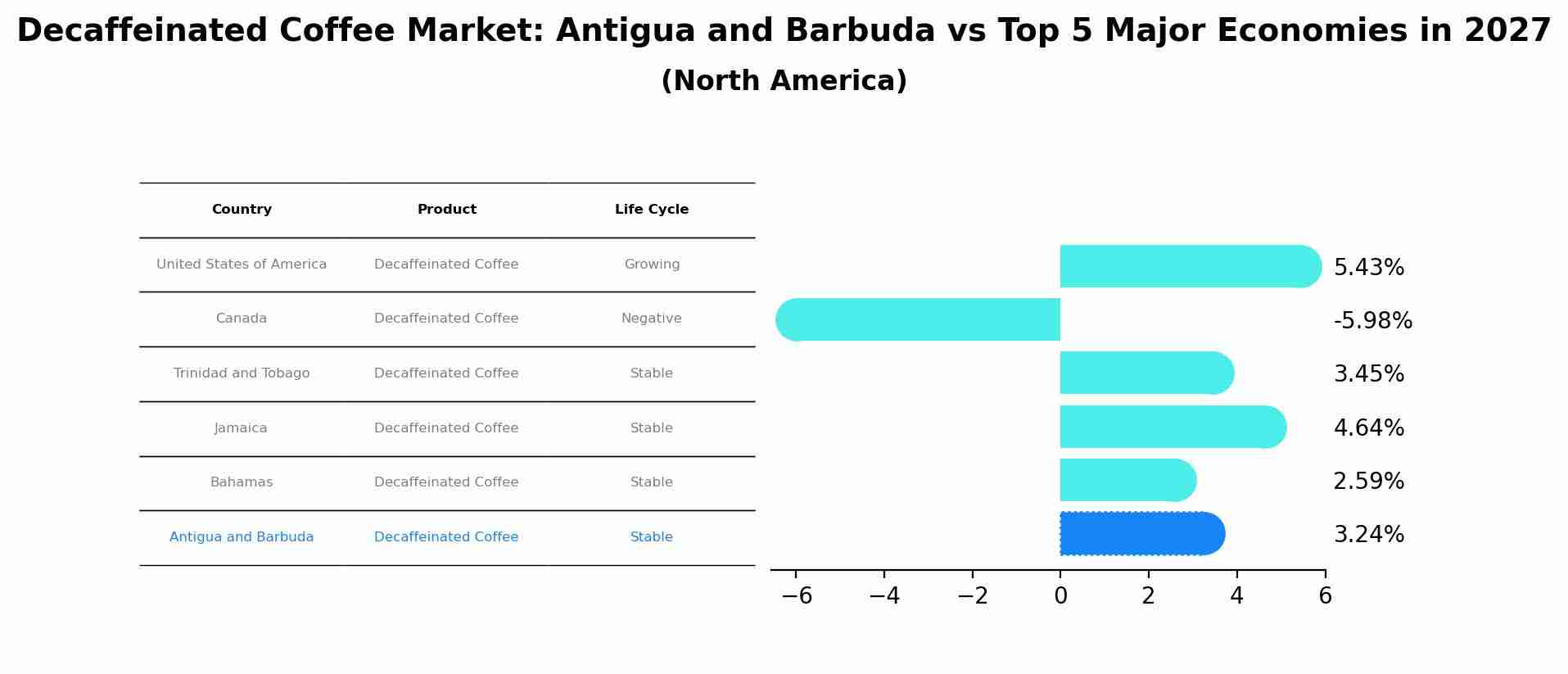 Decaffeinated Coffee Market: Antigua and Barbuda vs Top 5 Major Economies in 2027
(North America)

| Country | Product | Life Cycle |
|---|---|---|
| United States of America | Decaffeinated Coffee | Growing |
| Canada | Decaffeinated Coffee | Negative |
| Trinidad and Tobago | Decaffeinated Coffee | Stable |
| Jamaica | Decaffeinated Coffee | Stable |
| Bahamas | Decaffeinated Coffee | Stable |
| Antigua and Barbuda | Decaffeinated Coffee | Stable |

5.43%
-5.98%
3.45%
4.64%
2.59%
3.24%

−6 −4 −2 0 2 4 6